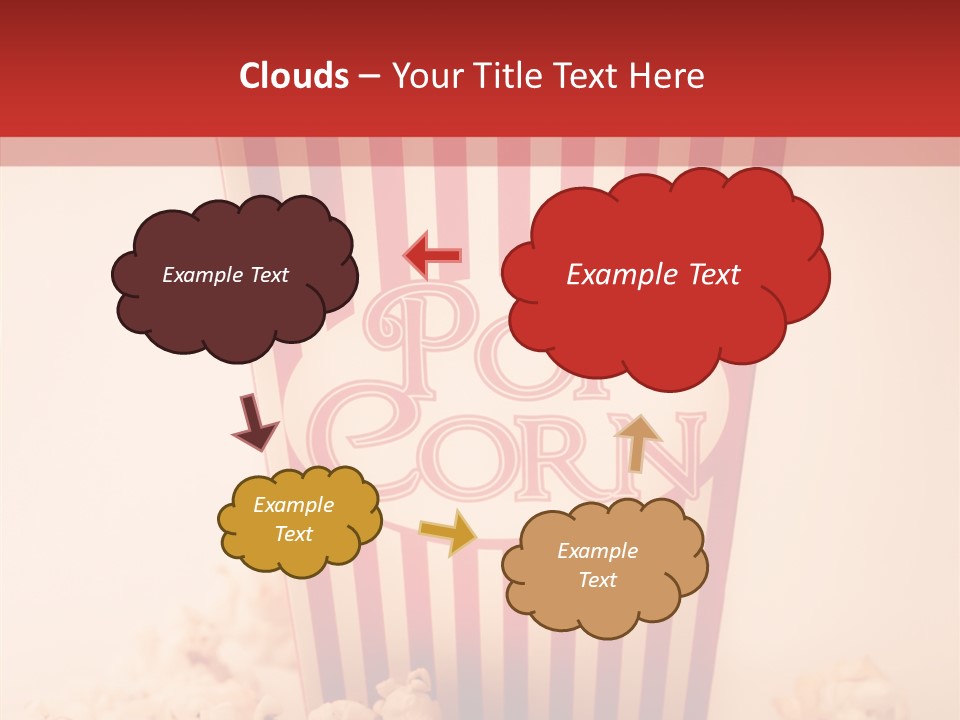 Clouds – Your Title Text Here

Example Text

Example Text

Example Text

Example Text

POP CORN